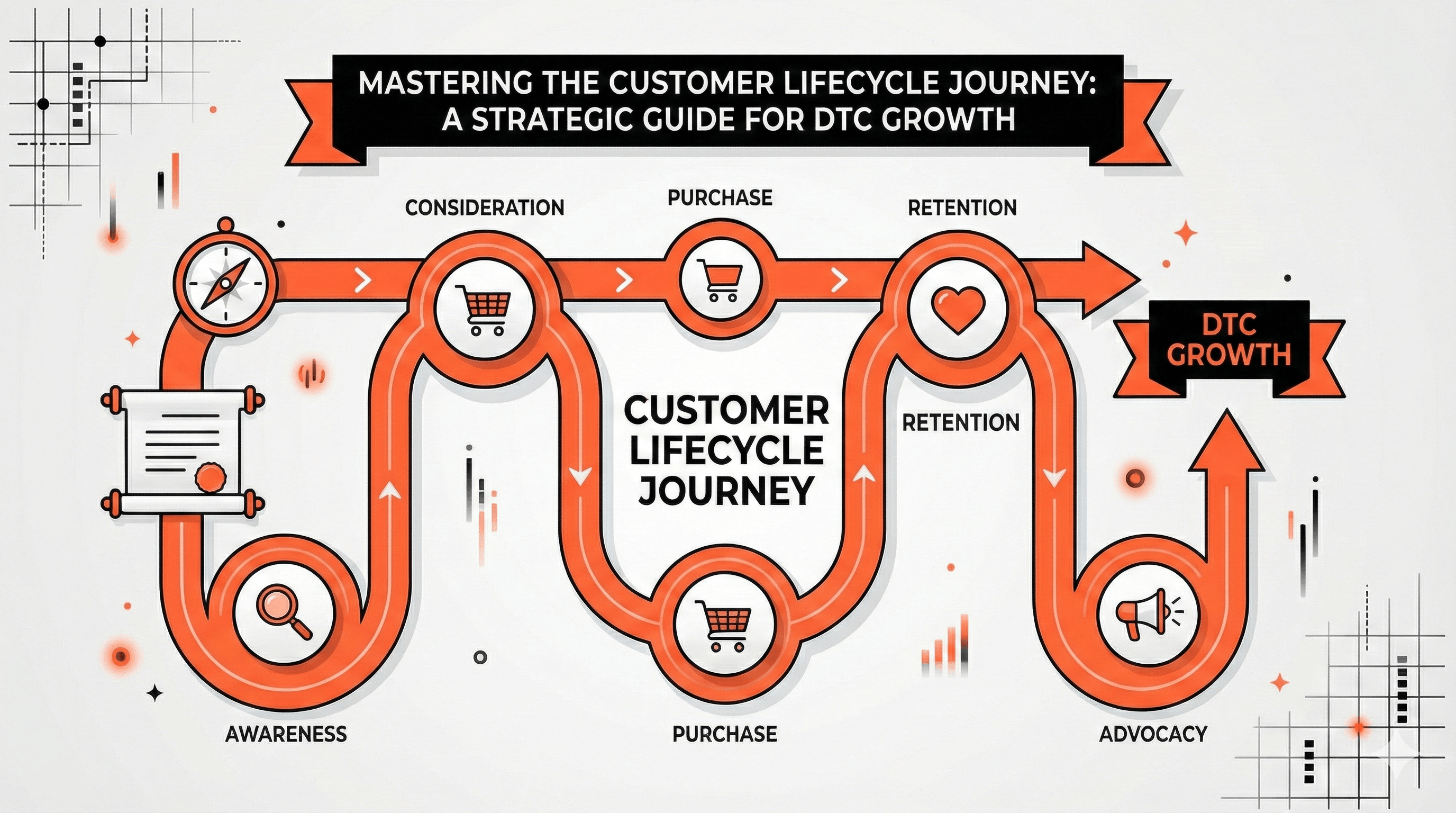 MASTERING THE CUSTOMER LIFECYCLE JOURNEY: A STRATEGIC GUIDE FOR DTC GROWTH

CONSIDERATION

PURCHASE

RETENTION

DTC GROWTH

CUSTOMER LIFECYCLE JOURNEY

RETENTION

AWARENESS

PURCHASE

ADVOCACY